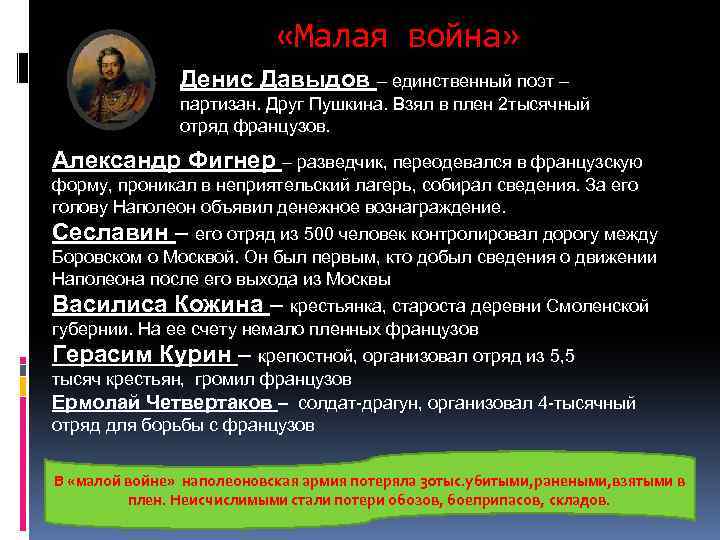 «Малая война»

Денис Давыдов – единственный поэт – партизан. Друг Пушкина. Взял в плен 2тысячный отряд французов.

Александр Фигнер – разведчик, переодевался в французскую форму, проникал в неприятельский лагерь, собирал сведения. За его голову Наполеон объявил денежное вознаграждение.

Сеславин – его отряд из 500 человек контролировал дорогу между Боровском о Москвой. Он был первым, кто добыл сведения о движении Наполеона после его выхода из Москвы

Василиса Кожина – крестьянка, староста деревни Смоленской губернии. На ее счету немало пленных французов

Герасим Курин – крепостной, организовал отряд из 5,5 тысяч крестьян, громил французов

Ермолай Четвертаков – солдат-драгун, организовал 4-тысячный отряд для борьбы с французов

В «малой войне» наполеоновская армия потеряла 30тыс.убитыми,ранеными,взятыми в плен. Неисчислимыми стали потери обозов, боеприпасов, складов.